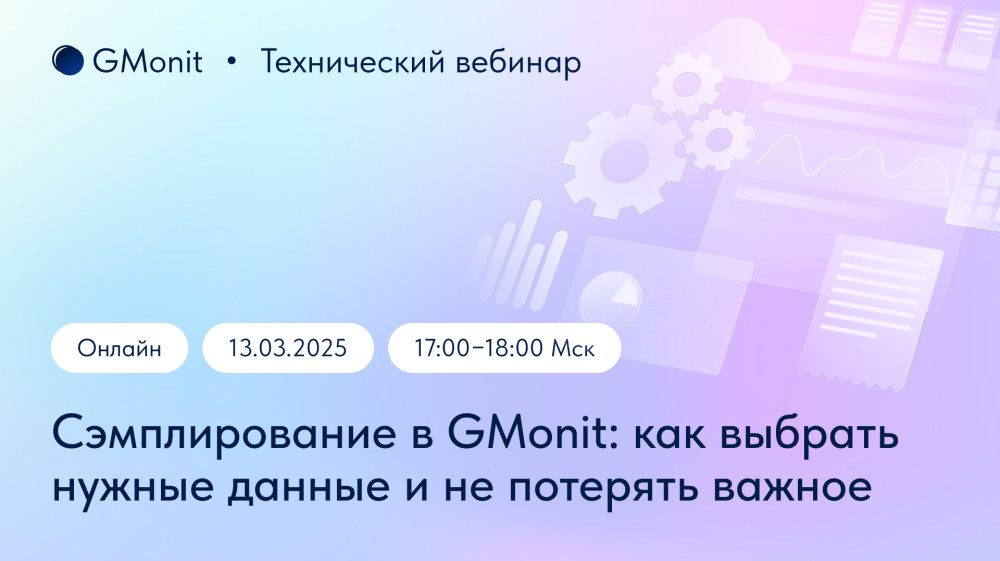 GMonit • Технический вебинар

Онлайн 13.03.2025 17:00–18:00 Мск

Сэмплирование в GMonit: как выбрать нужные данные и не потерять важное